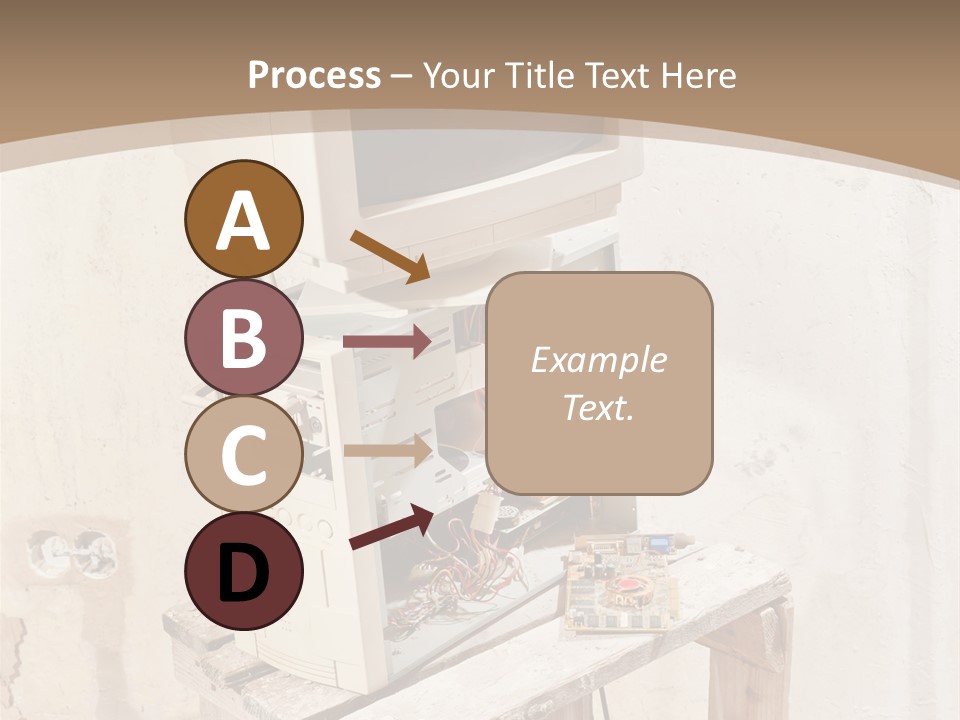 Process – Your Title Text Here

A

B

C

D

Example Text.